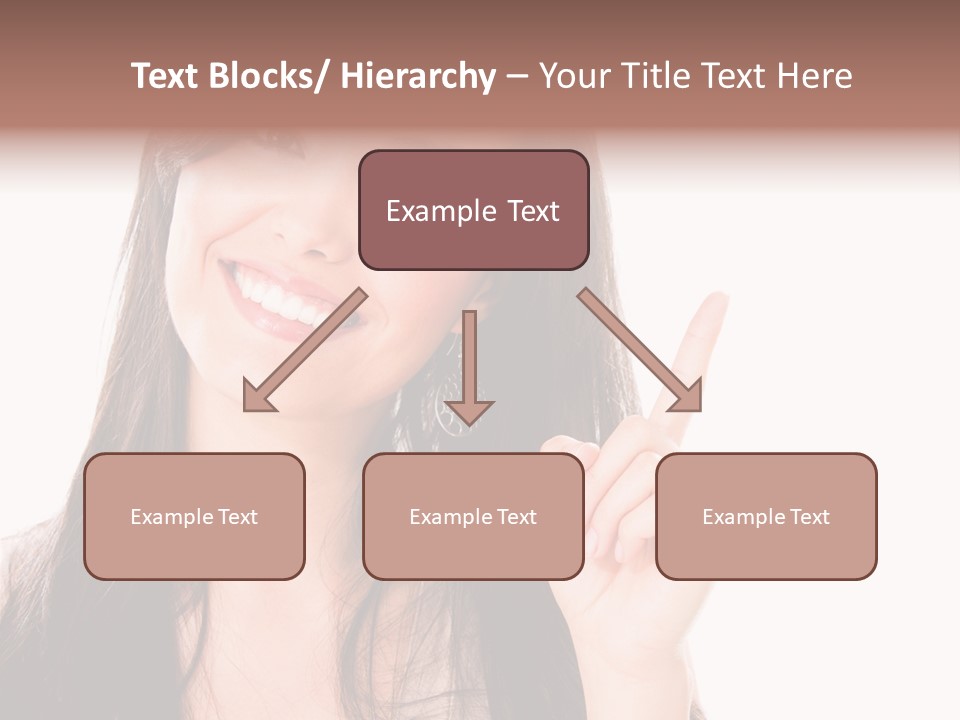 Text Blocks/ Hierarchy – Your Title Text Here

Example Text

Example Text

Example Text

Example Text